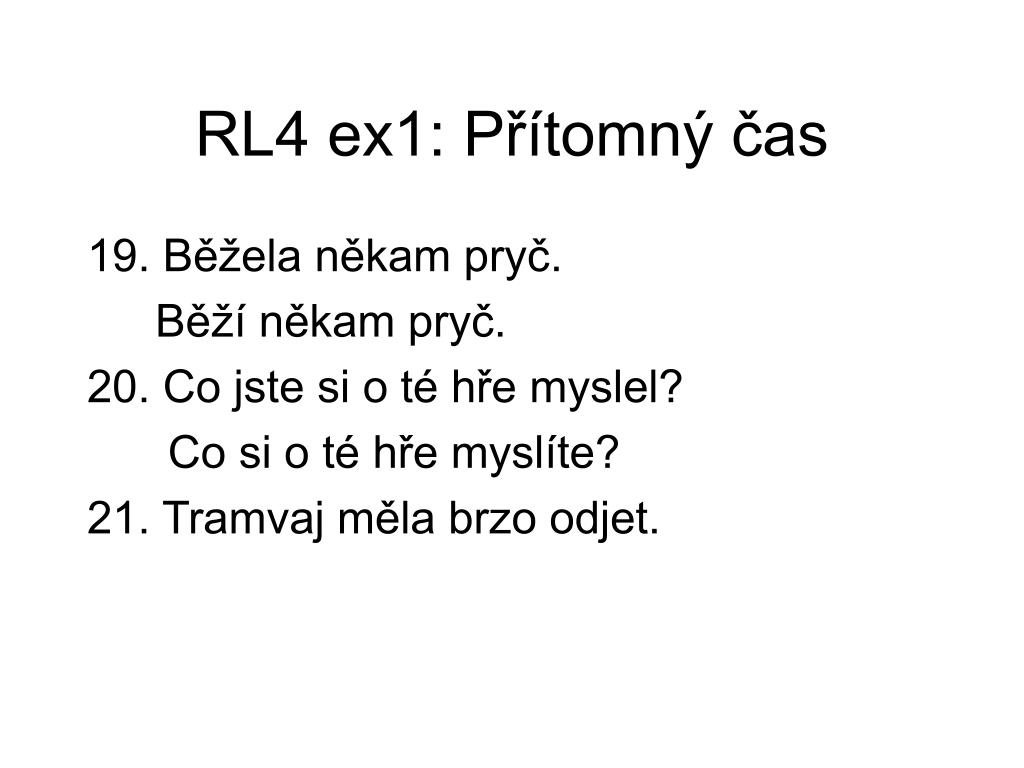 RL4 ex1: Přítomný čas

19. Běžela někam pryč.

Běží někam pryč.

20. Co jste si o té hře myslel?

Co si o té hře myslíte?

21. Tramvaj měla brzo odjet.